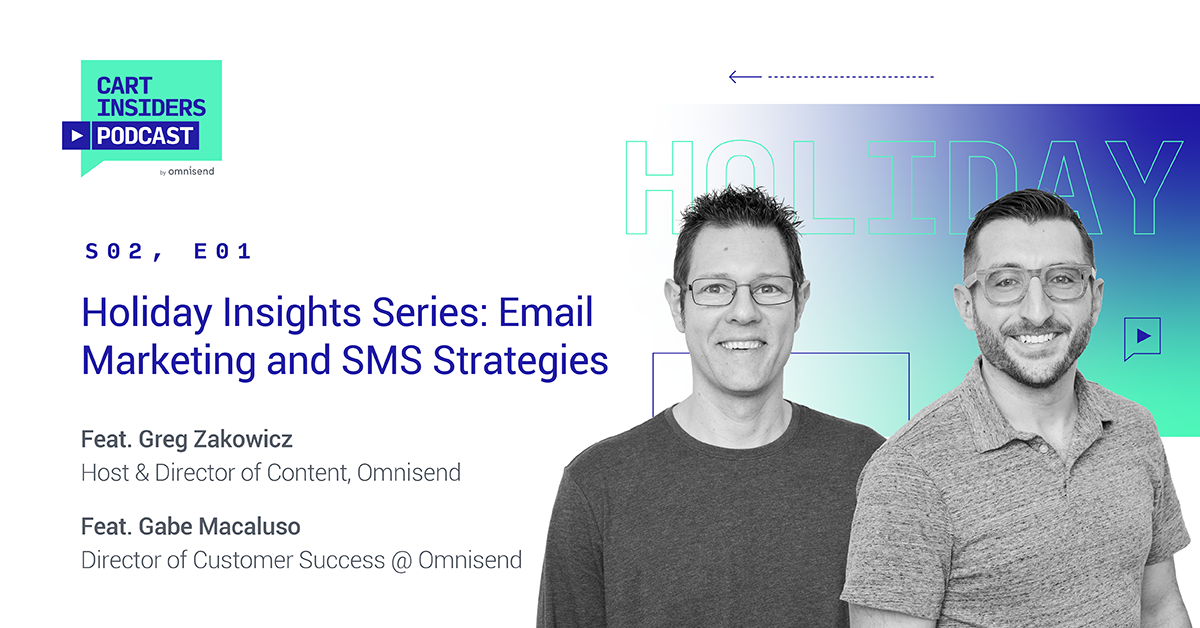 CART INSIDERS PODCAST
by omnisend

HOLIDAY

S02, E01

Holiday Insights Series: Email Marketing and SMS Strategies

Feat. Greg Zakowicz
Host & Director of Content, Omnisend

Feat. Gabe Macaluso
Director of Customer Success @ Omnisend